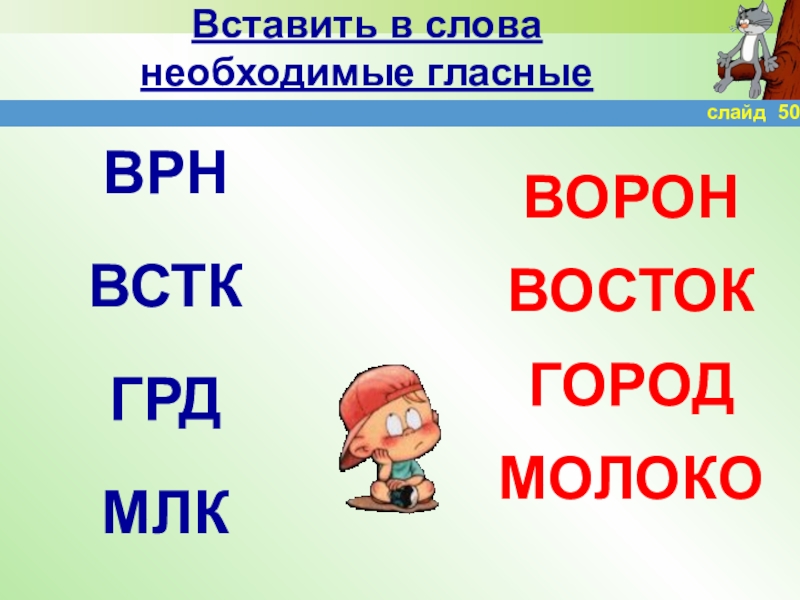 Вставить в слова необходимые гласные

слайд 50

ВРН

ВСТК

ГРД

МЛК

ВОРОН

ВОСТОК

ГОРОД

МОЛОКО